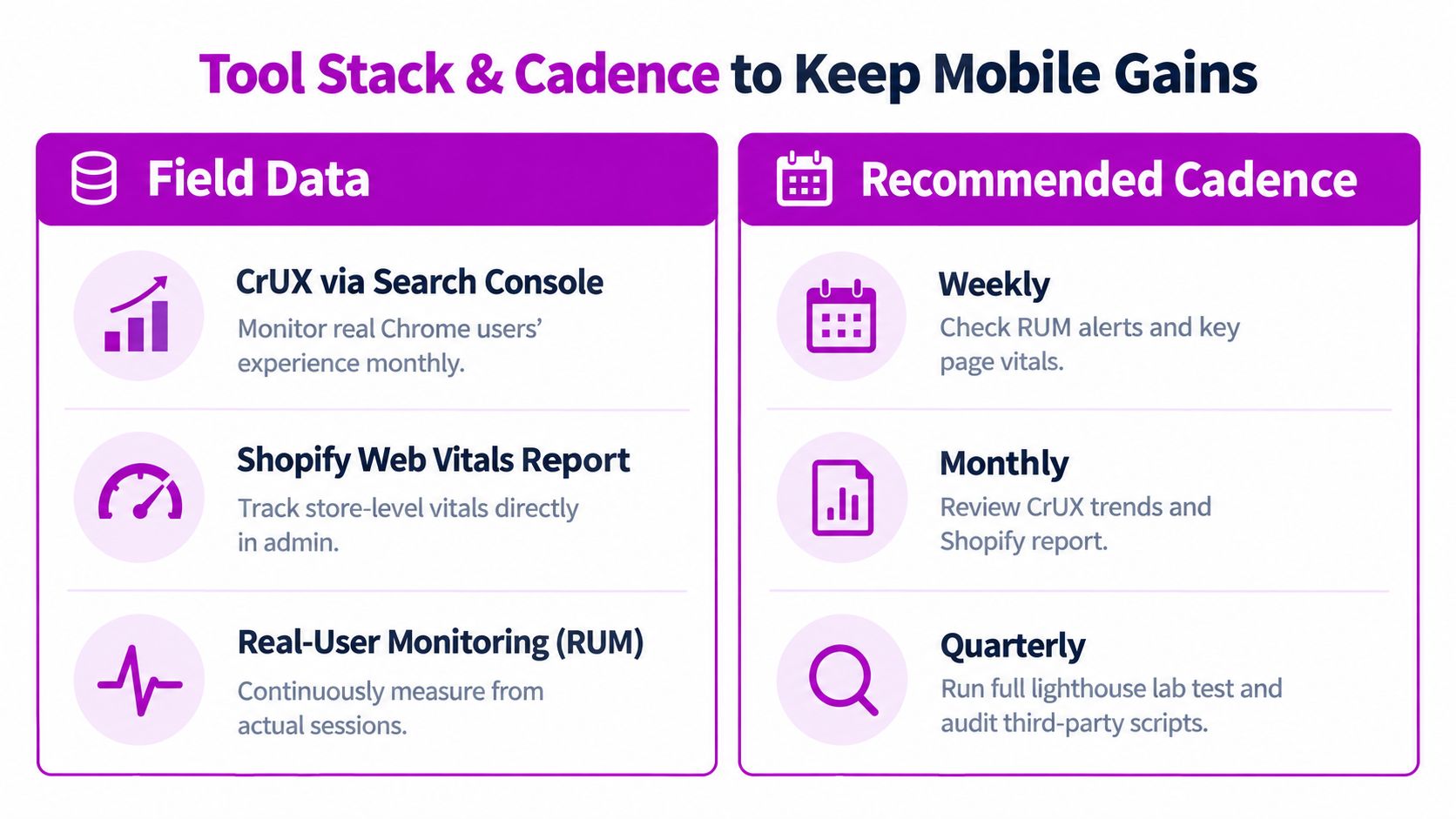 Tool Stack & Cadence to Keep Mobile Gains

Field Data

CrUX via Search Console
Monitor real Chrome users' experience monthly.

Shopify Web Vitals Report
Track store-level vitals directly in admin.

Real-User Monitoring (RUM)
Continuously measure from actual sessions.

Recommended Cadence

Weekly
Check RUM alerts and key page vitals.

Monthly
Review CrUX trends and Shopify report.

Quarterly
Run full lighthouse lab test and audit third-party scripts.